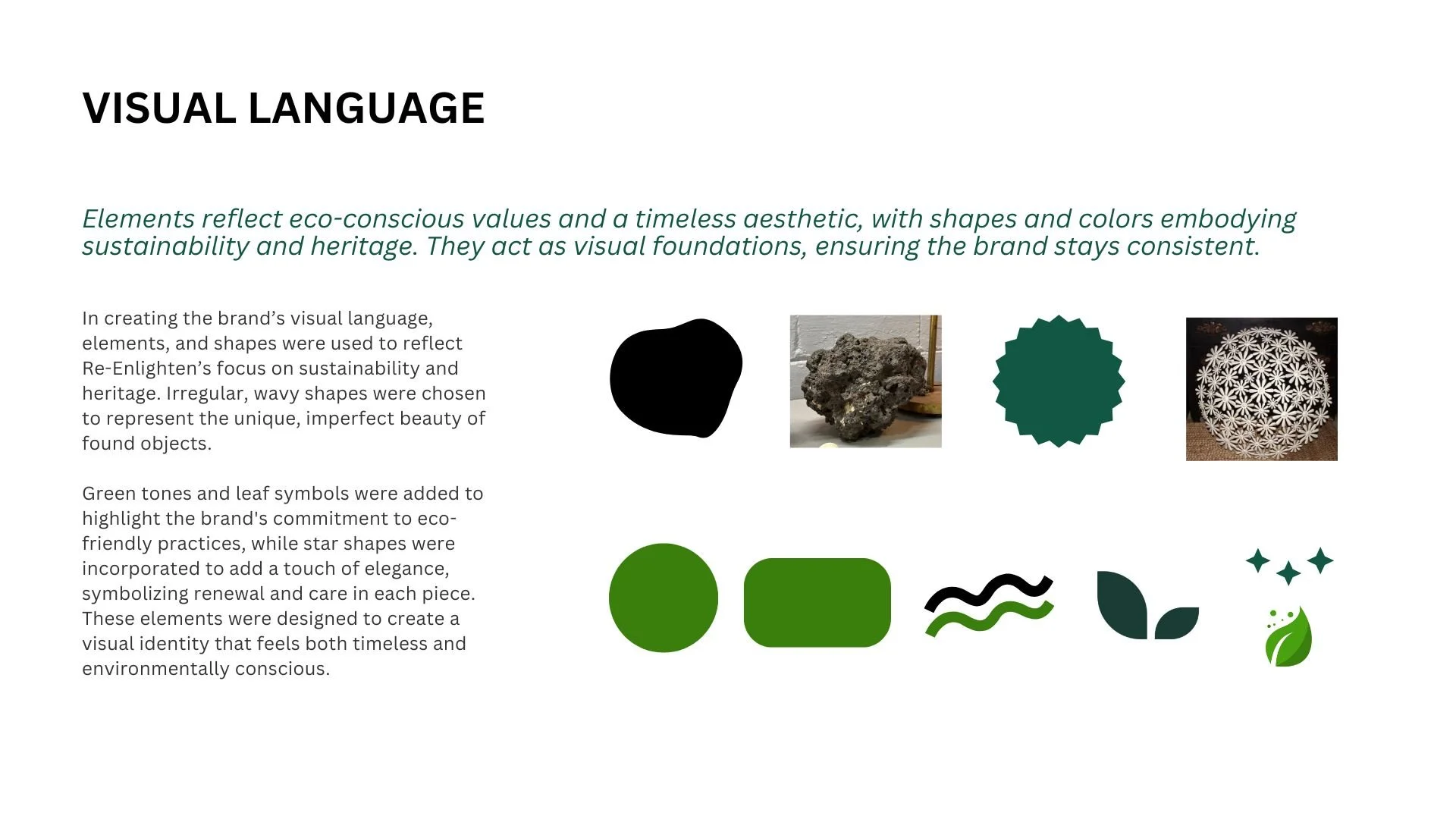 VISUAL LANGUAGE

Elements reflect eco-conscious values and a timeless aesthetic, with shapes and colors embodying sustainability and heritage. They act as visual foundations, ensuring the brand stays consistent.

In creating the brand’s visual language, elements, and shapes were used to reflect Re-Enlighten’s focus on sustainability and heritage. Irregular, wavy shapes were chosen to represent the unique, imperfect beauty of found objects.

Green tones and leaf symbols were added to highlight the brand's commitment to eco-friendly practices, while star shapes were incorporated to add a touch of elegance, symbolizing renewal and care in each piece. These elements were designed to create a visual identity that feels both timeless and environmentally conscious.